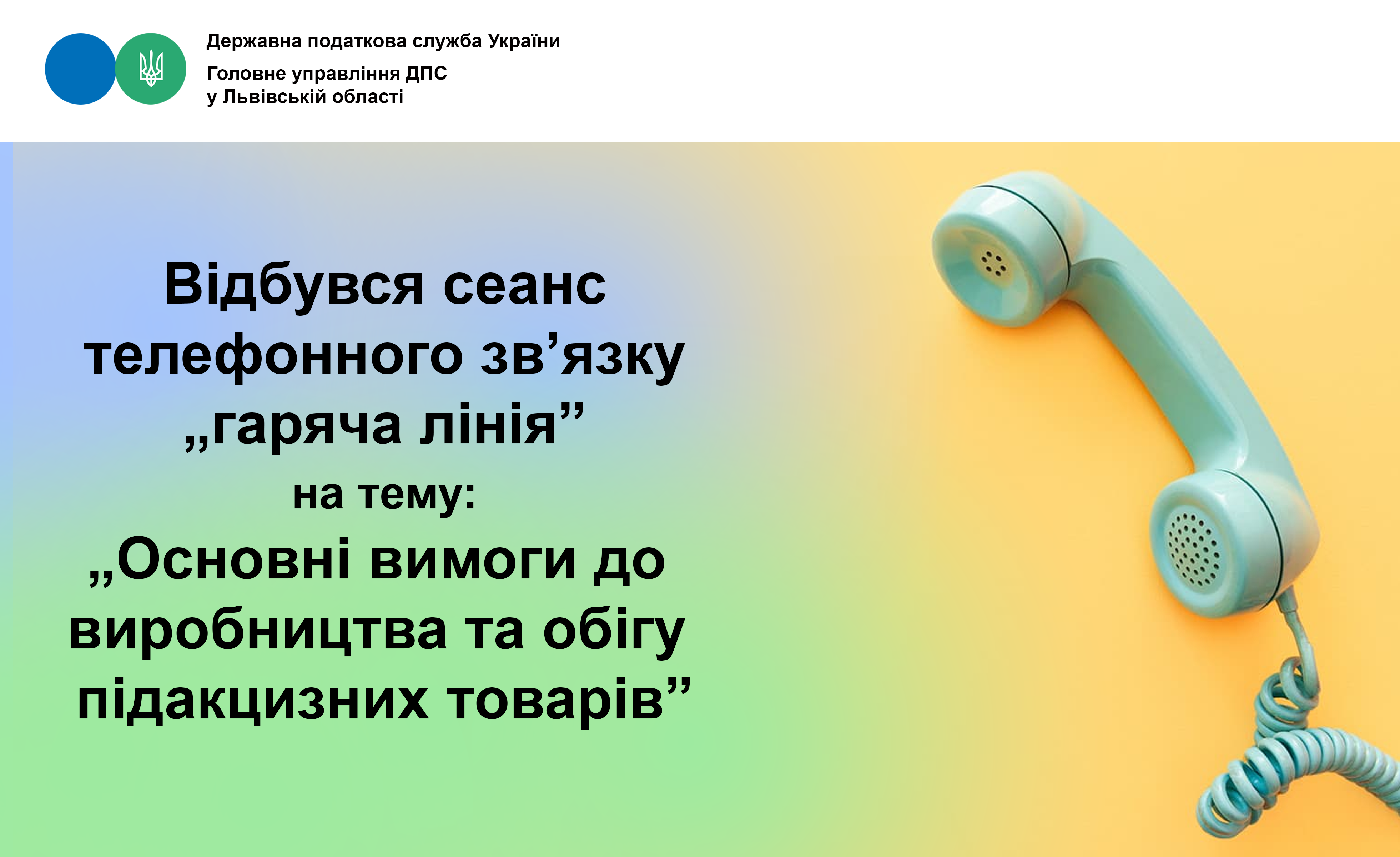 Державна податкова служба України
Головне управління ДПС
у Львівській області

Відбувся сеанс телефонного зв’язку „гаряча лінія”
на тему:
„Основні вимоги до виробництва та обігу підакцизних товарів”